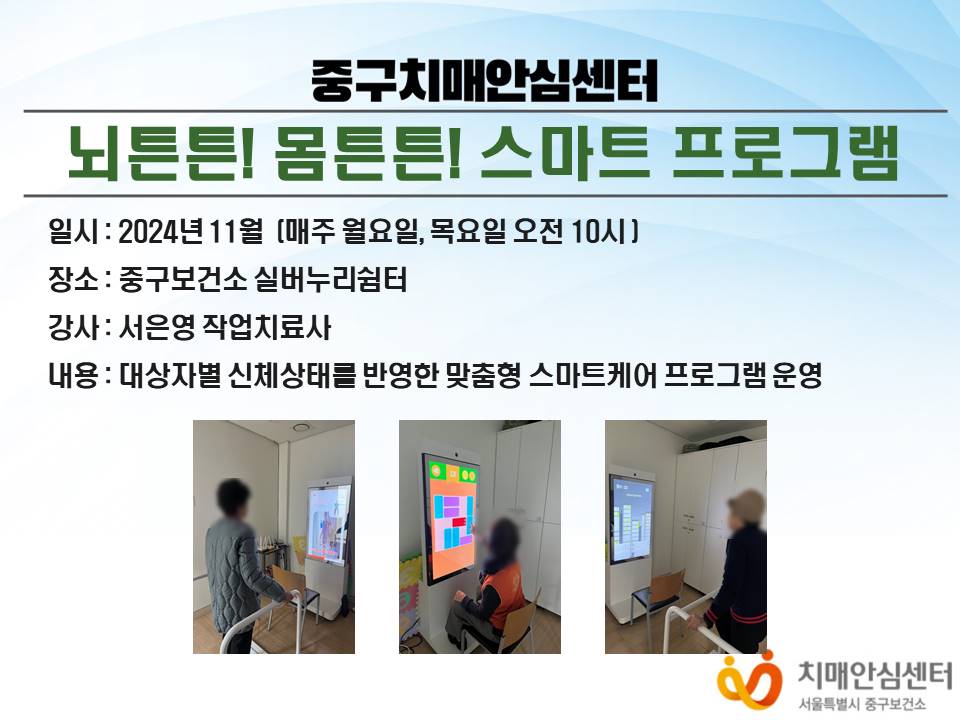 중구치매안심센터

뇌튼튼! 몸튼튼! 스마트 프로그램

일시 : 2024년 11월 (매주 월요일, 목요일 오전 10시)

장소 : 중구보건소 실버누리쉼터

강사 : 서은영 작업치료사

내용 : 대상자별 신체상태를 반영한 맞춤형 스마트케어 프로그램 운영

치매안심센터
서울특별시 중구보건소